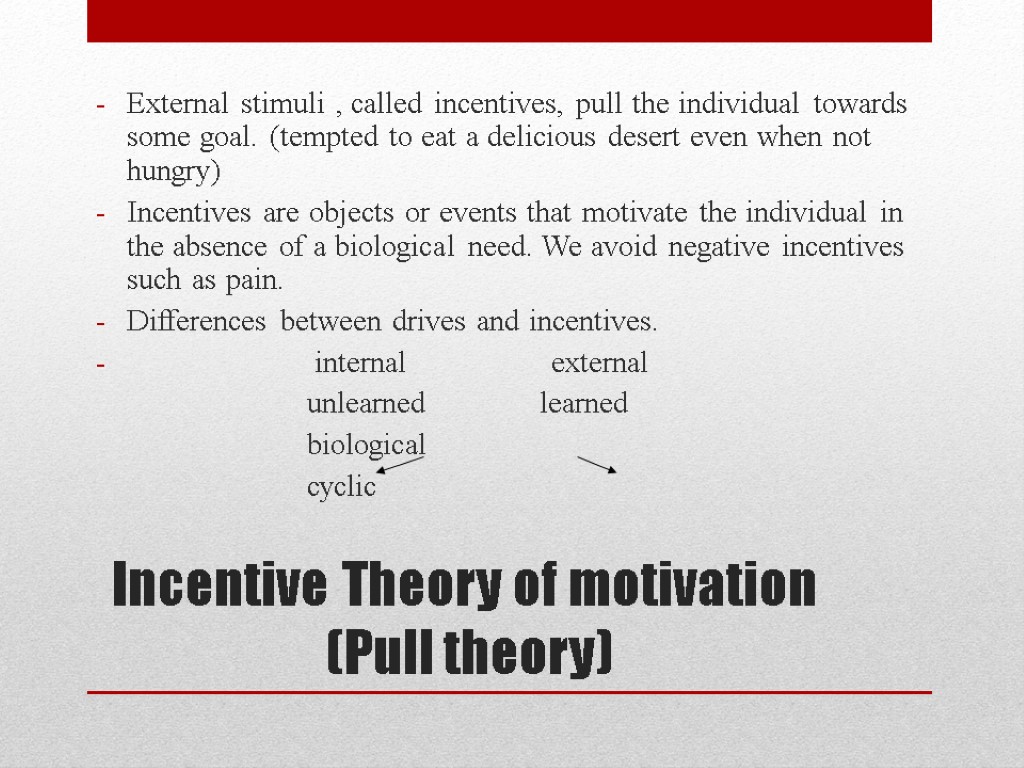 - External stimuli , called incentives, pull the individual towards some goal. (tempted to eat a delicious desert even when not hungry)
- Incentives are objects or events that motivate the individual in the absence of a biological need. We avoid negative incentives such as pain.
- Differences between drives and incentives.
- internal external
unlearned learned
biological
cyclic

Incentive Theory of motivation (Pull theory)